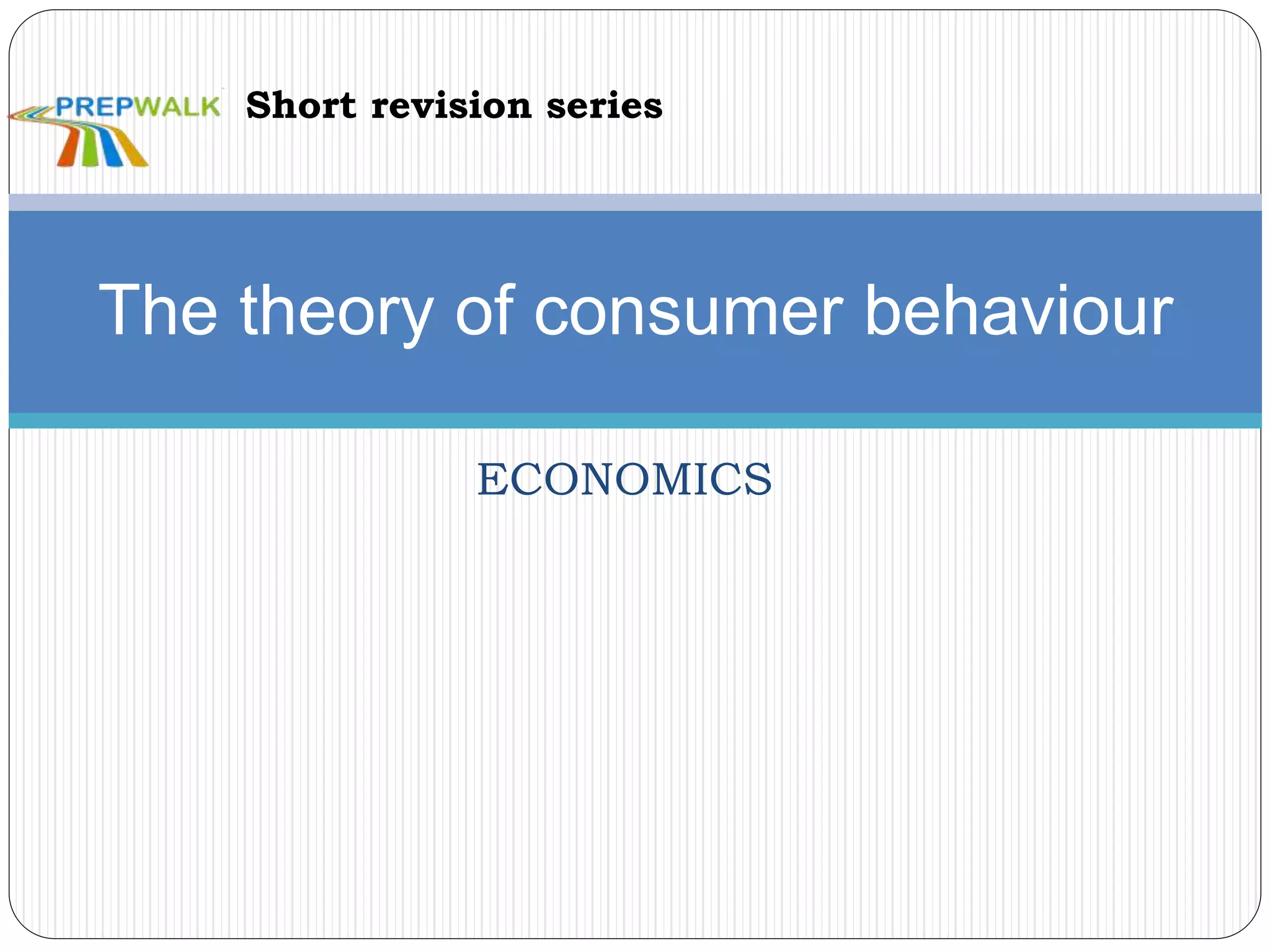 PREPWALK Short revision series

The theory of consumer behaviour

ECONOMICS